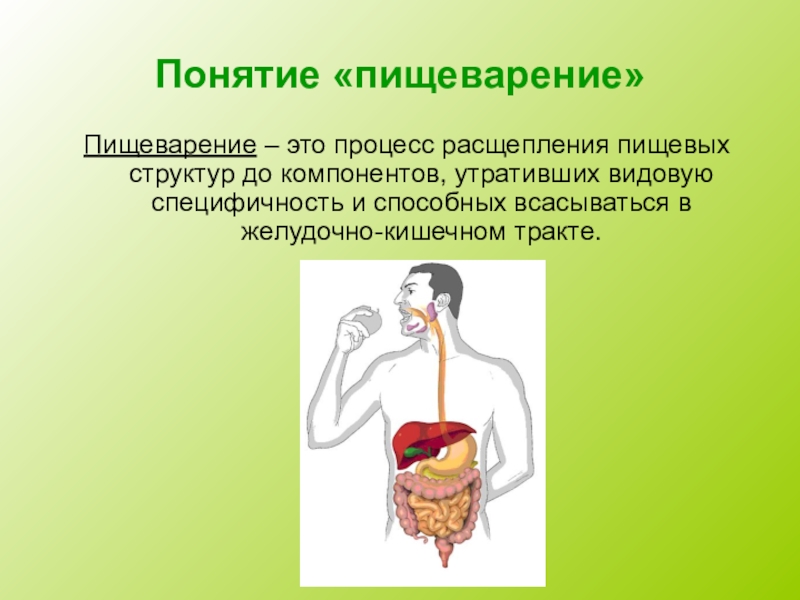 Понятие «пищеварение»

Пищеварение – это процесс расщепления пищевых структур до компонентов, утративших видовую специфичность и способных всасываться в желудочно-кишечном тракте.